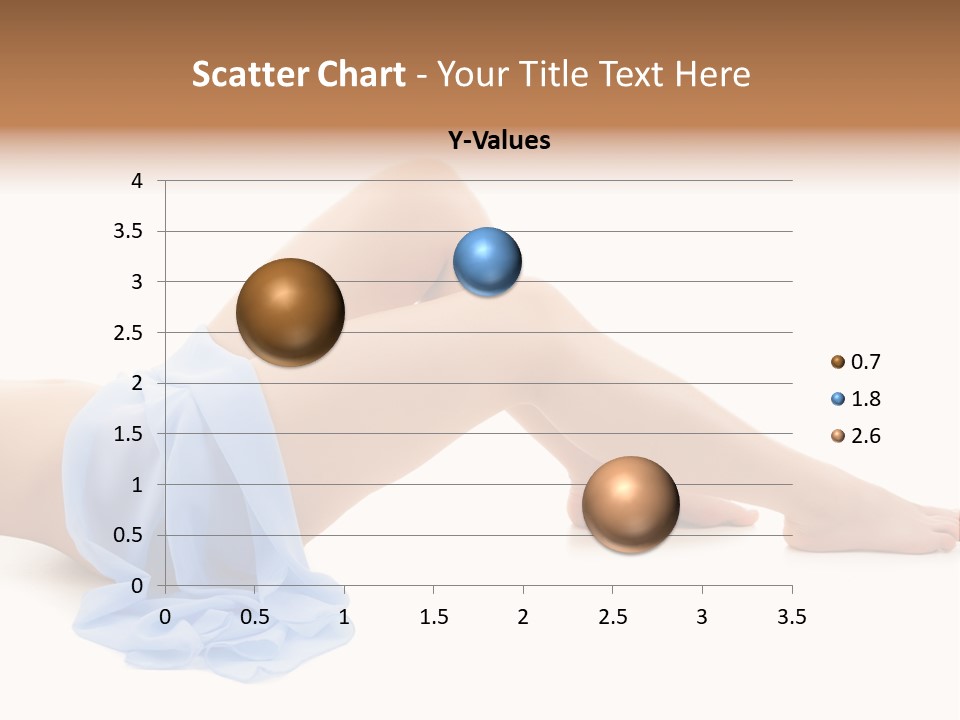 Scatter Chart - Your Title Text Here

Y-Values

4
3.5
3
2.5
2
1.5
1
0.5
0

0 0.5 1 1.5 2 2.5 3 3.5

0.7
1.8
2.6